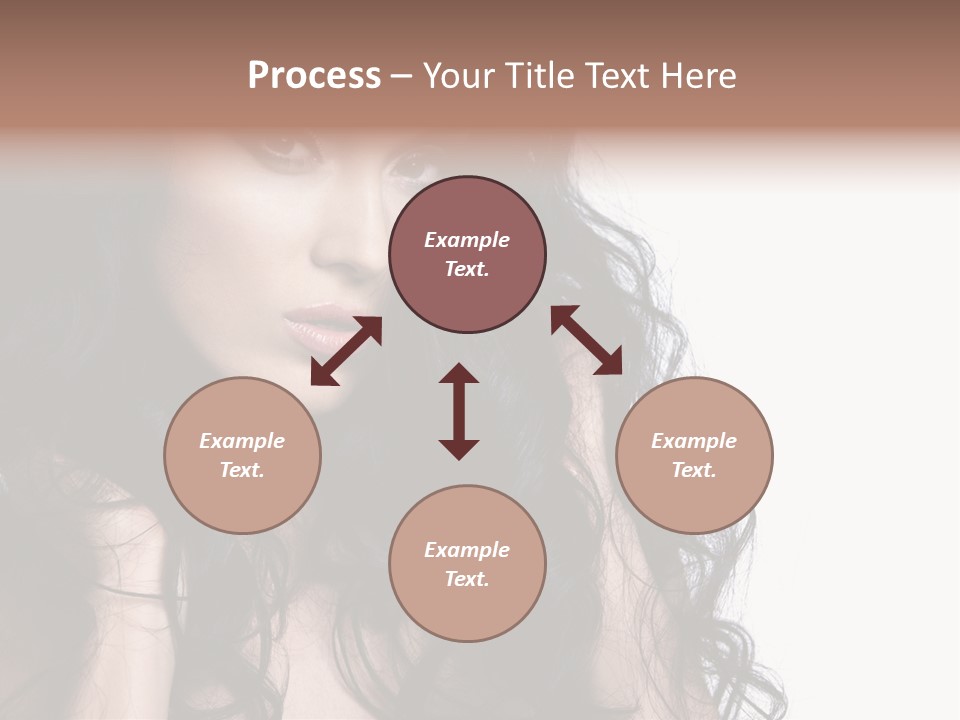 Process – Your Title Text Here

Example Text.

Example Text.

Example Text.

Example Text.